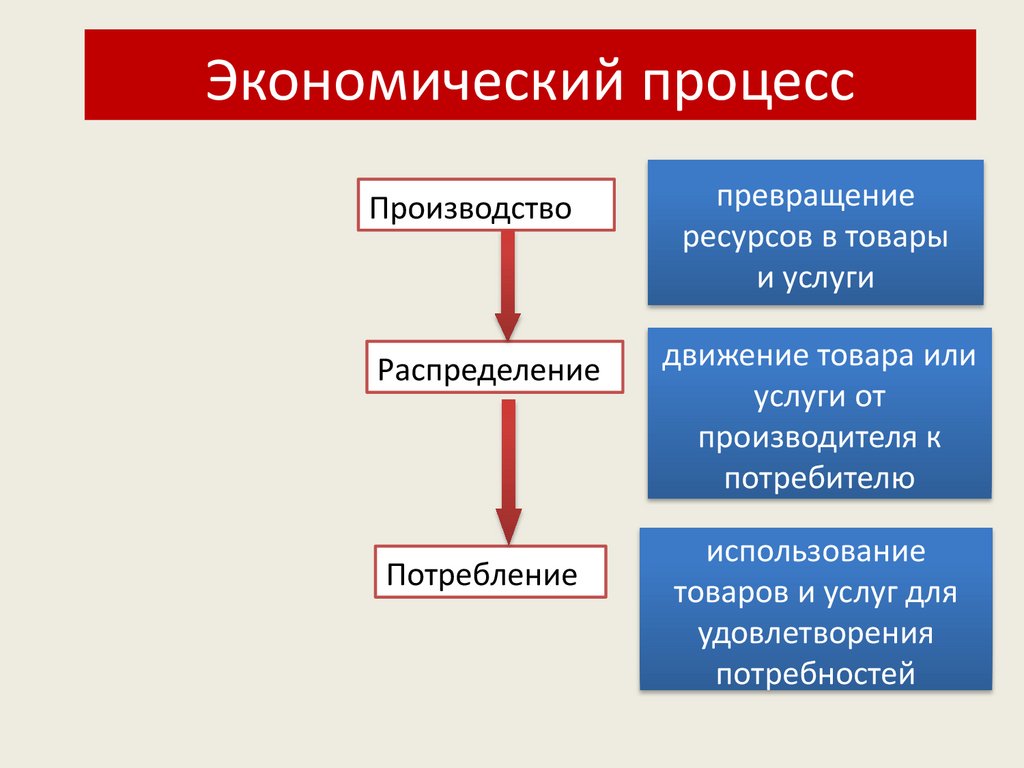 Экономический процесс

Производство

превращение ресурсов в товары и услуги

Распределение

движение товара или услуги от производителя к потребителю

Потребление

использование товаров и услуг для удовлетворения потребностей